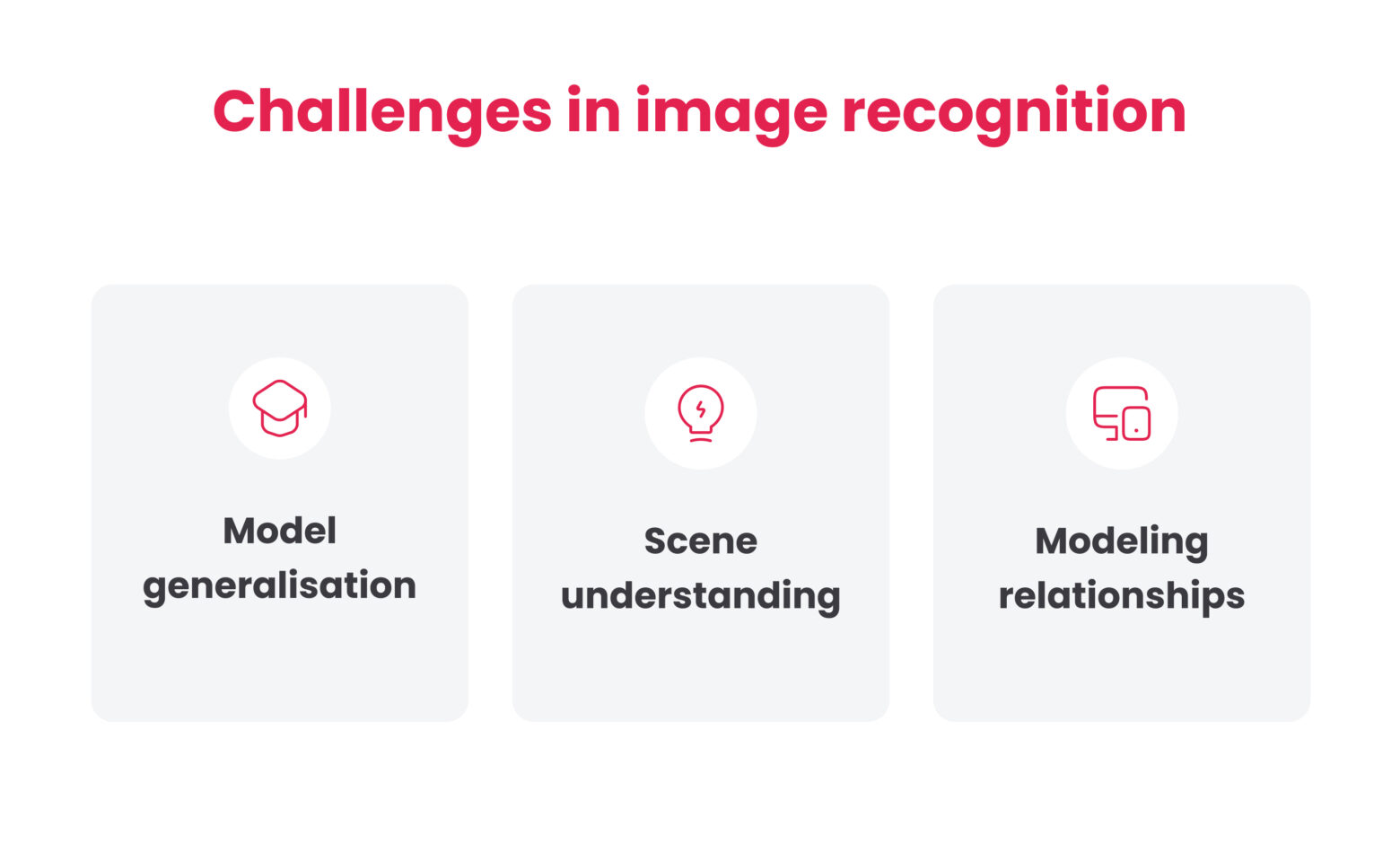 Challenges in image recognition

Model generalisation

Scene understanding

Modeling relationships